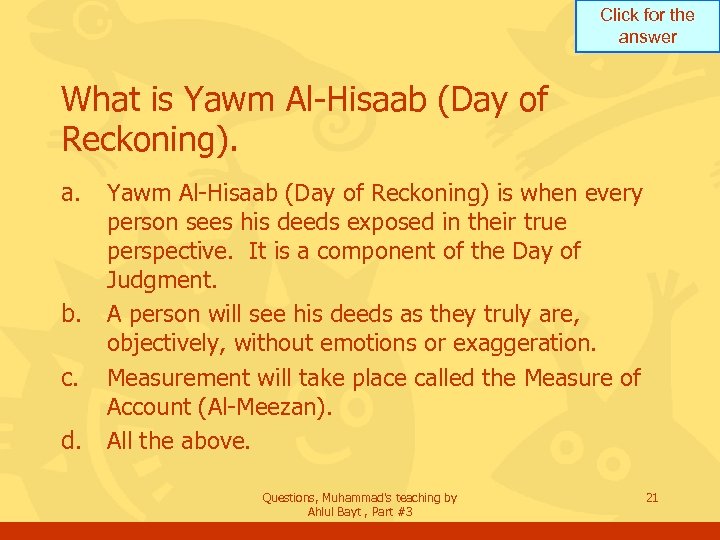 Click for the answer

What is Yawm Al-Hisaab (Day of Reckoning).

a. Yawm Al-Hisaab (Day of Reckoning) is when every person sees his deeds exposed in their true perspective. It is a component of the Day of Judgment.

b. A person will see his deeds as they truly are, objectively, without emotions or exaggeration.

c. Measurement will take place called the Measure of Account (Al-Meezan).

d. All the above.

Questions, Muhammad's teaching by Ahlul Bayt , Part #3

21